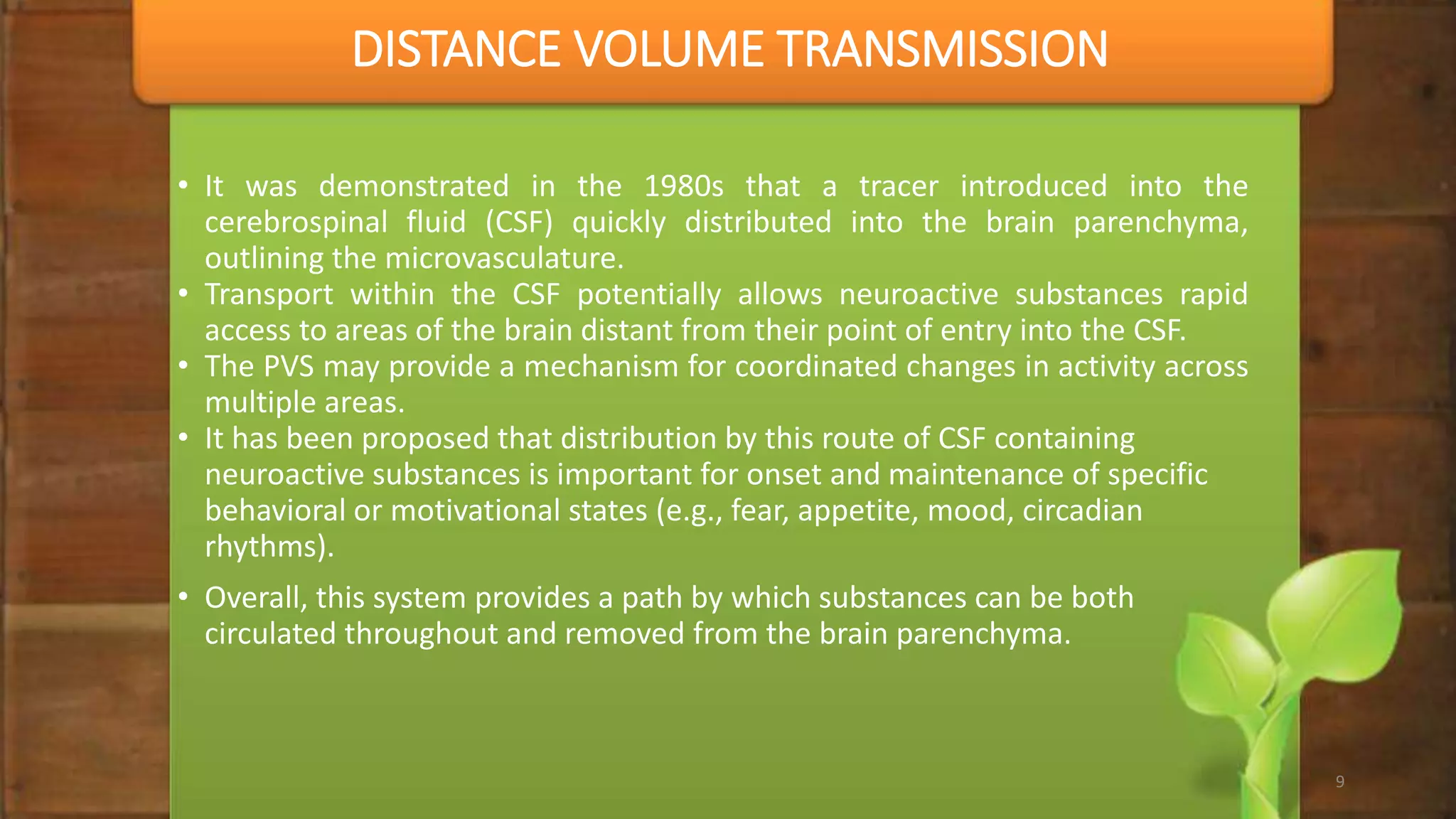 DISTANCE VOLUME TRANSMISSION

• It was demonstrated in the 1980s that a tracer introduced into the cerebrospinal fluid (CSF) quickly distributed into the brain parenchyma, outlining the microvasculature.
• Transport within the CSF potentially allows neuroactive substances rapid access to areas of the brain distant from their point of entry into the CSF.
• The PVS may provide a mechanism for coordinated changes in activity across multiple areas.
• It has been proposed that distribution by this route of CSF containing neuroactive substances is important for onset and maintenance of specific behavioral or motivational states (e.g., fear, appetite, mood, circadian rhythms).
• Overall, this system provides a path by which substances can be both circulated throughout and removed from the brain parenchyma.

9